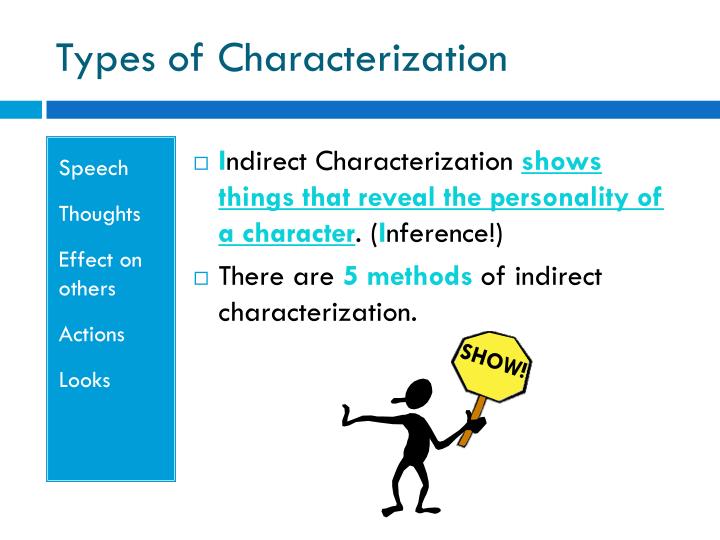 Types of Characterization

Speech

Thoughts

Effect on others

Actions

Looks

□ Indirect Characterization shows things that reveal the personality of a character. (Inference!)

□ There are 5 methods of indirect characterization.

SHOW!